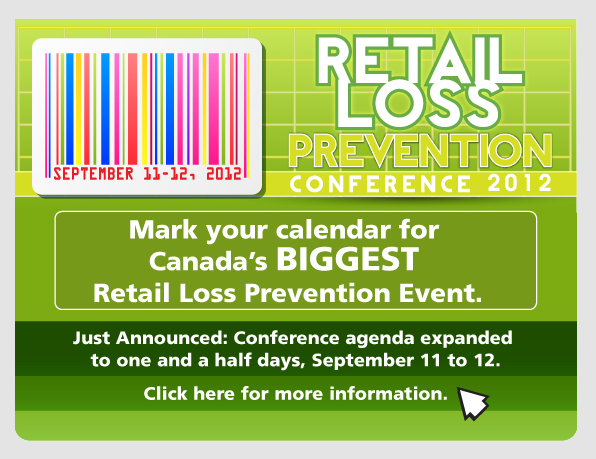 SEPTEMBER 11-12, 2012

RETAIL LOSS PREVENTION CONFERENCE 2012

Mark your calendar for Canada's BIGGEST Retail Loss Prevention Event.

Just Announced: Conference agenda expanded to one and a half days, September 11 to 12.

Click here for more information.